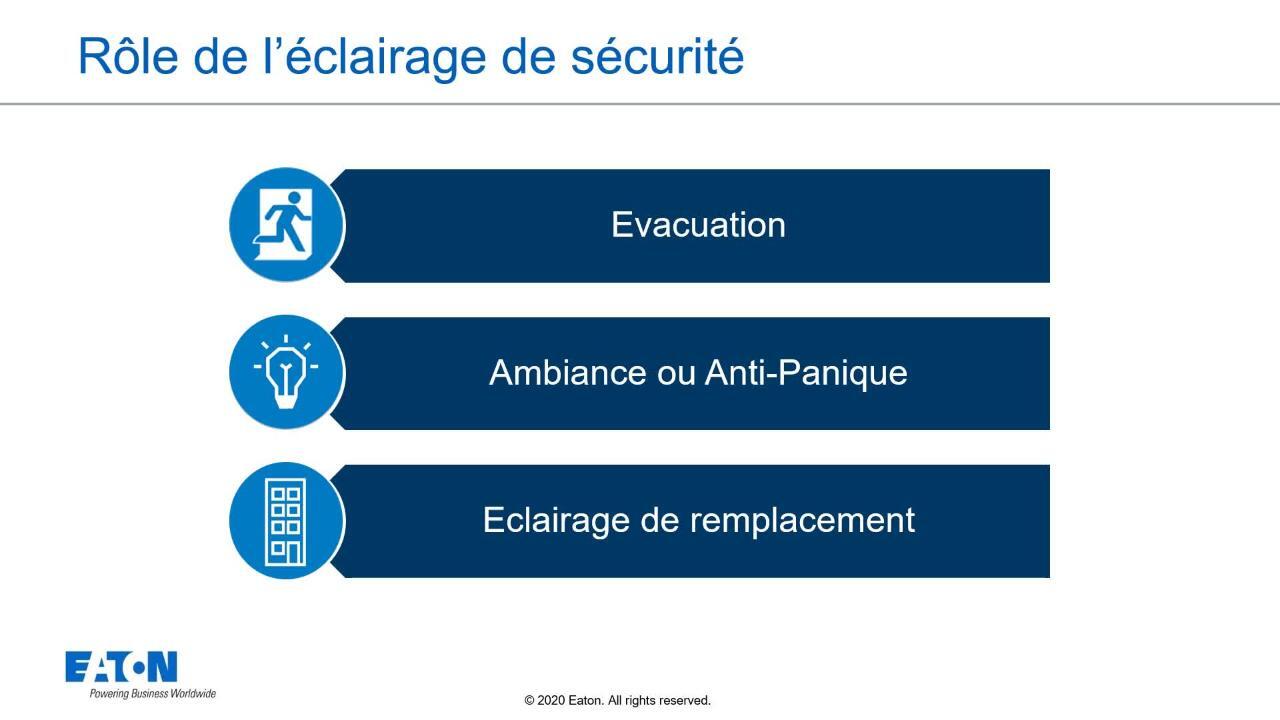 Rôle de l’éclairage de sécurité

Evacuation

Ambiance ou Anti-Panique

Eclairage de remplacement

EATON
Powering Business Worldwide

© 2020 Eaton. All rights reserved.